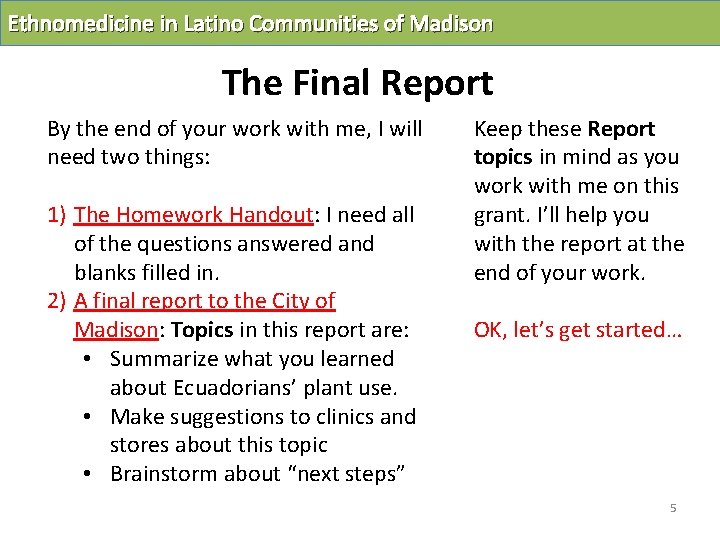 Ethnomedicine in Latino Communities of Madison

The Final Report

By the end of your work with me, I will need two things:

1) The Homework Handout: I need all of the questions answered and blanks filled in.
2) A final report to the City of Madison: Topics in this report are:
• Summarize what you learned about Ecuadorians' plant use.
• Make suggestions to clinics and stores about this topic
• Brainstorm about "next steps"

Keep these Report topics in mind as you work with me on this grant. I'll help you with the report at the end of your work.

OK, let's get started…

5